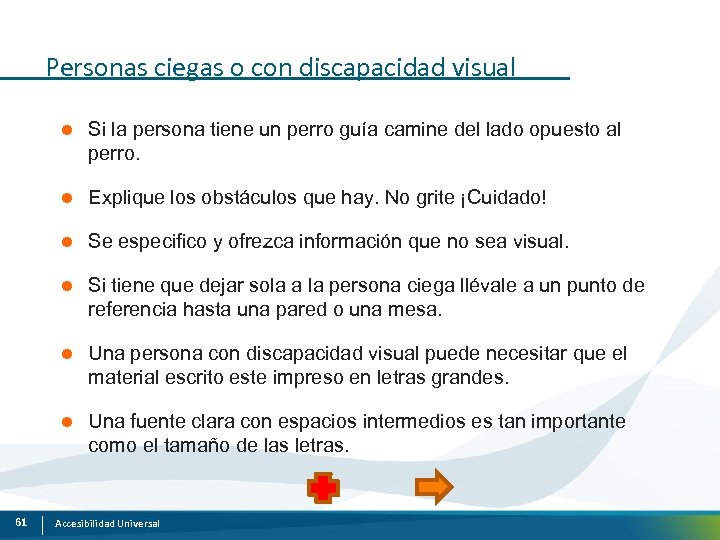 Personas ciegas o con discapacidad visual

- Si la persona tiene un perro guía camine del lado opuesto al perro.
- Explique los obstáculos que hay. No grite ¡Cuidado!
- Se especifico y ofrezca información que no sea visual.
- Si tiene que dejar sola a la persona ciega llévale a un punto de referencia hasta una pared o una mesa.
- Una persona con discapacidad visual puede necesitar que el material escrito este impreso en letras grandes.
- Una fuente clara con espacios intermedios es tan importante como el tamaño de las letras.

61 Accesibilidad Universal